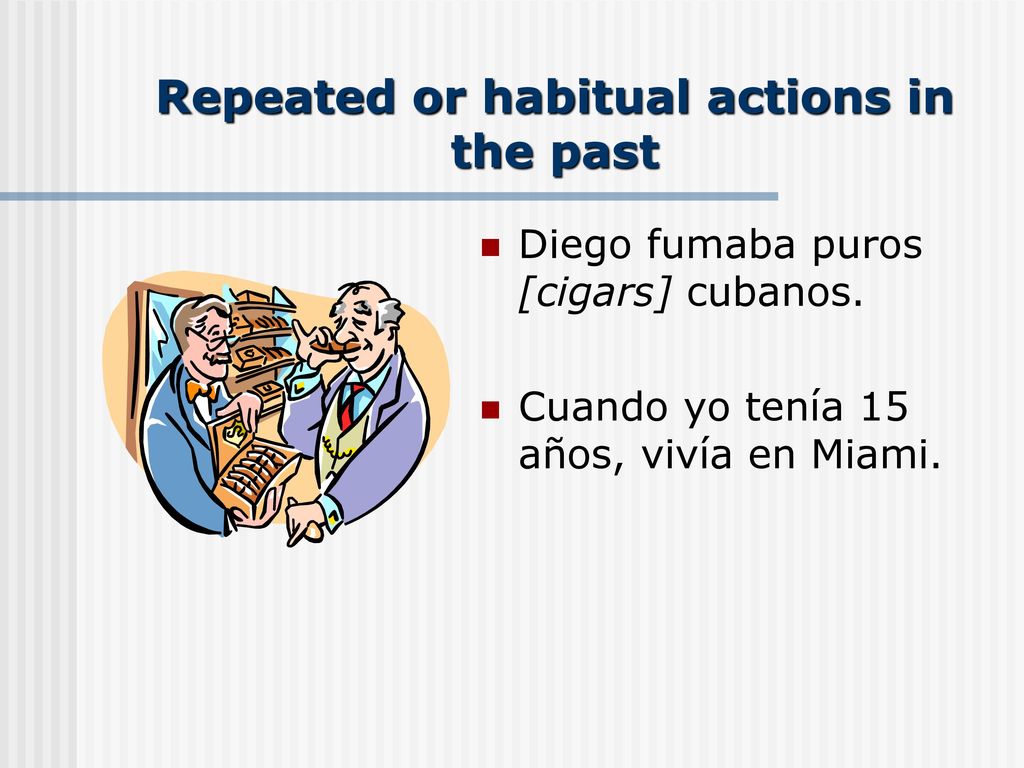 Repeated or habitual actions in the past

Diego fumaba puros [cigars] cubanos.

Cuando yo tenía 15 años, vivía en Miami.